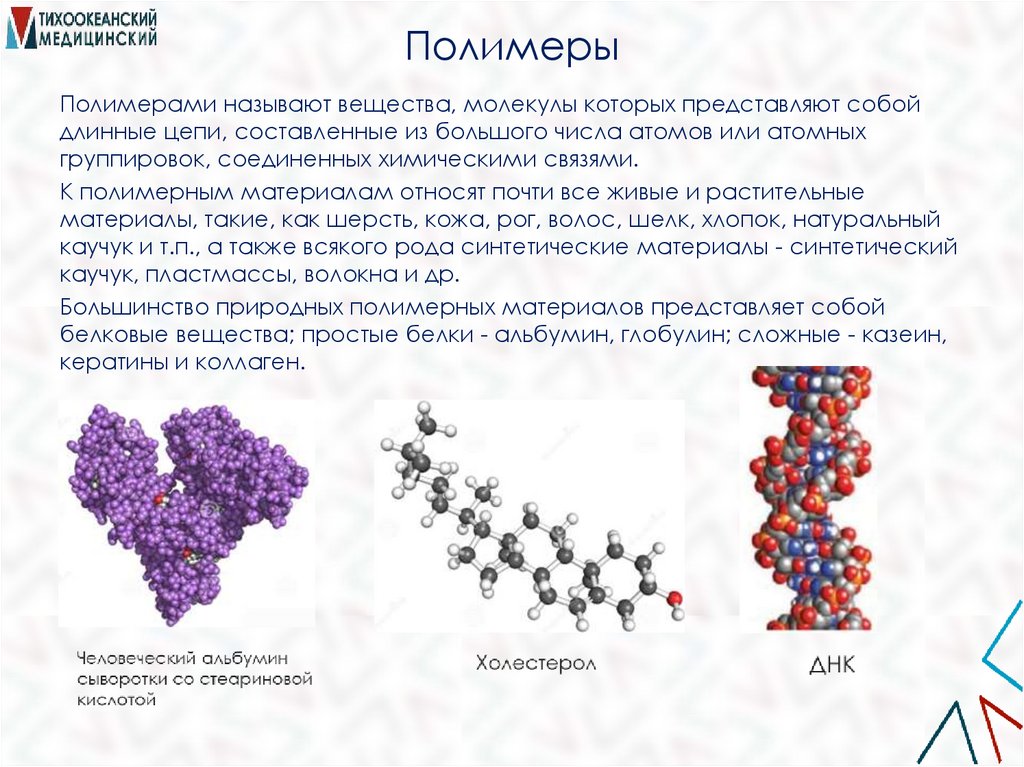 ТИХООКЕАНСКИЙ МЕДИЦИНСКИЙ

Полимеры

Полимерами называют вещества, молекулы которых представляют собой длинные цепи, составленные из большого числа атомов или атомных группировок, соединенных химическими связями.

К полимерным материалам относят почти все живые и растительные материалы, такие, как шерсть, кожа, рог, волос, шелк, хлопок, натуральный каучук и т.п., а также всякого рода синтетические материалы - синтетический каучук, пластмассы, волокна и др.

Большинство природных полимерных материалов представляет собой белковые вещества; простые белки - альбумин, глобулин; сложные - казеин, кератины и коллаген.

Человеческий альбумин сыворотки со стеариновой кислотой

Холестерол

ДНК